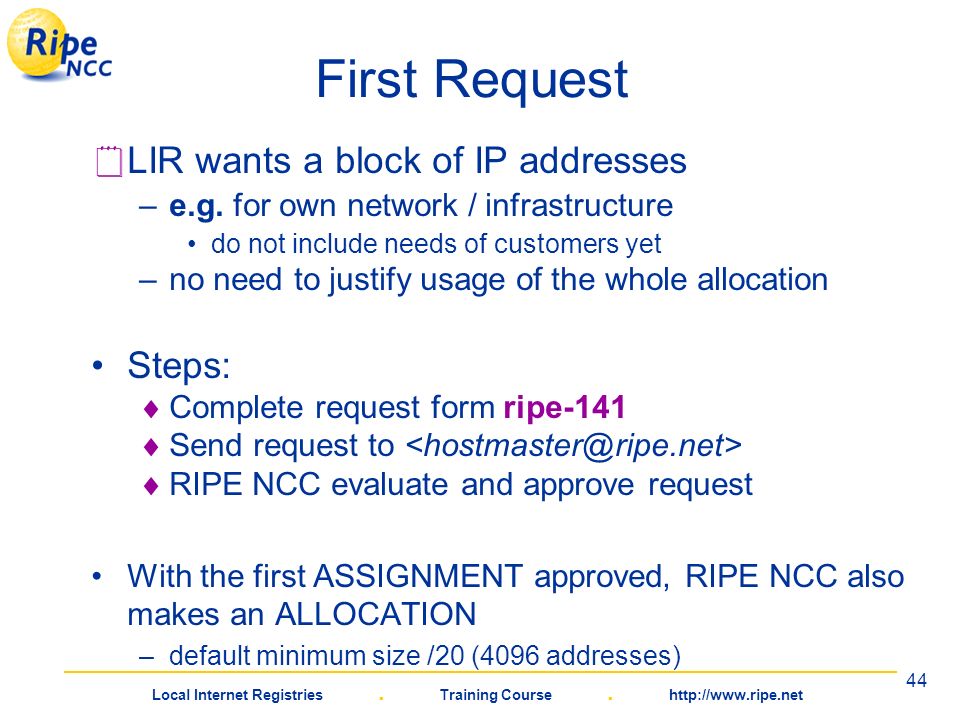 Ripe NCC

First Request

LIR wants a block of IP addresses
– e.g. for own network / infrastructure
• do not include needs of customers yet
– no need to justify usage of the whole allocation

• Steps:
♦ Complete request form ripe-141
♦ Send request to <hostmaster@ripe.net>
♦ RIPE NCC evaluate and approve request

• With the first ASSIGNMENT approved, RIPE NCC also makes an ALLOCATION
– default minimum size /20 (4096 addresses)

44

Local Internet Registries . Training Course . http://www.ripe.net